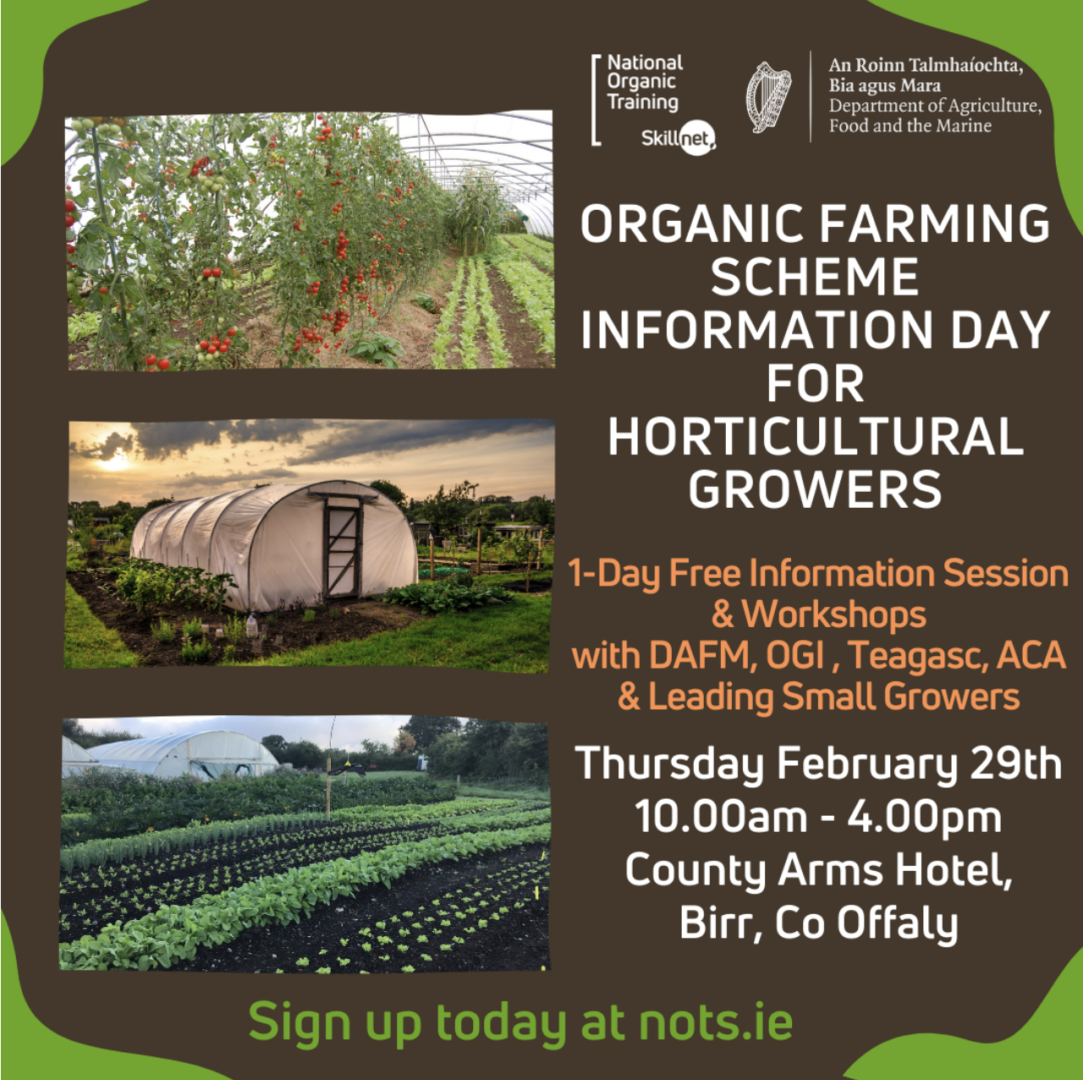 National Organic Training
Skillnet

An Roinn Talmhaíochta, Bia agus Mara
Department of Agriculture, Food and the Marine

ORGANIC FARMING SCHEME INFORMATION DAY FOR HORTICULTURAL GROWERS

1-Day Free Information Session & Workshops with DAFM, OGI , Teagasc, ACA & Leading Small Growers

Thursday February 29th
10.00am - 4.00pm
County Arms Hotel,
Birr, Co Offaly

Sign up today at nots.ie